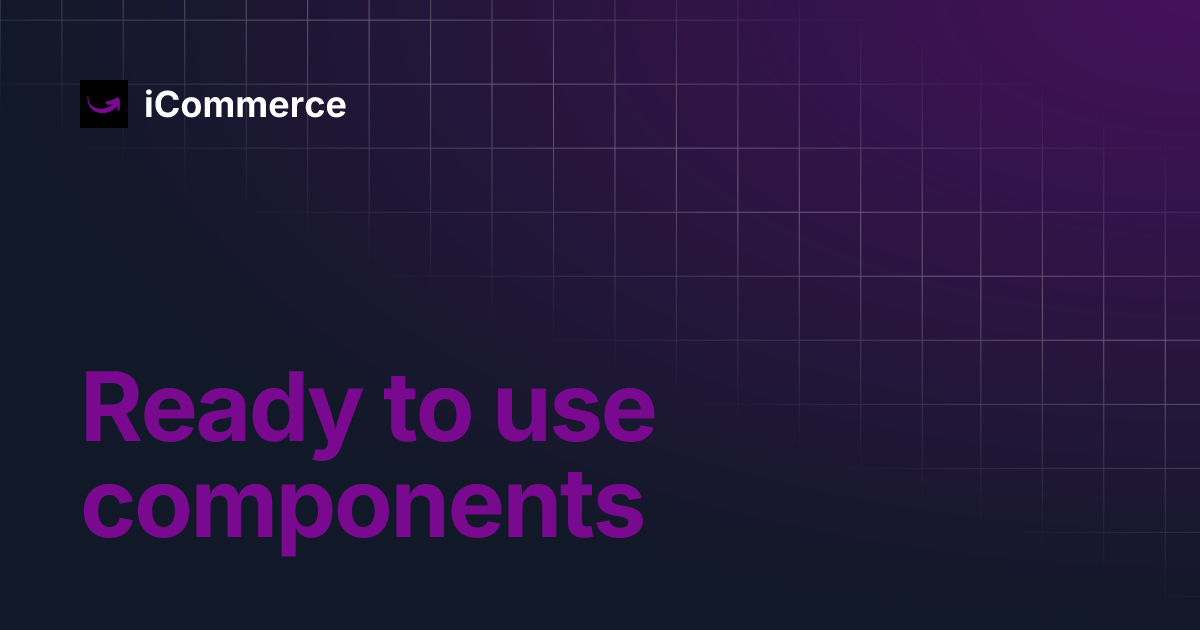 iCommerce

Ready to use components